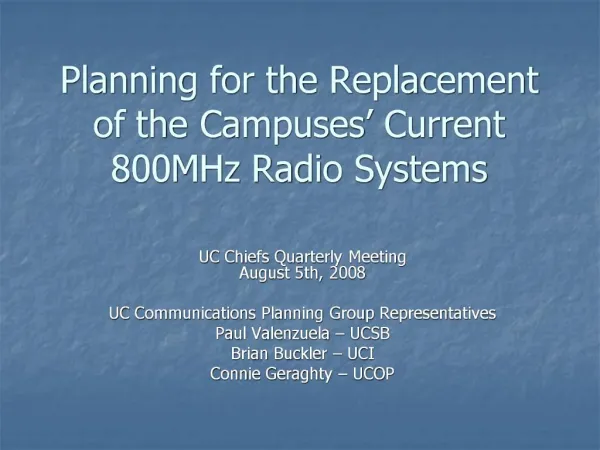 Planning for the Replacement of the Campuses' Current 800MHz Radio Systems

UC Chiefs Quarterly Meeting
August 5th, 2008

UC Communications Planning Group Representatives
Paul Valenzuela – UCSB
Brian Buckler – UCI
Connie Geraghty – UCOP